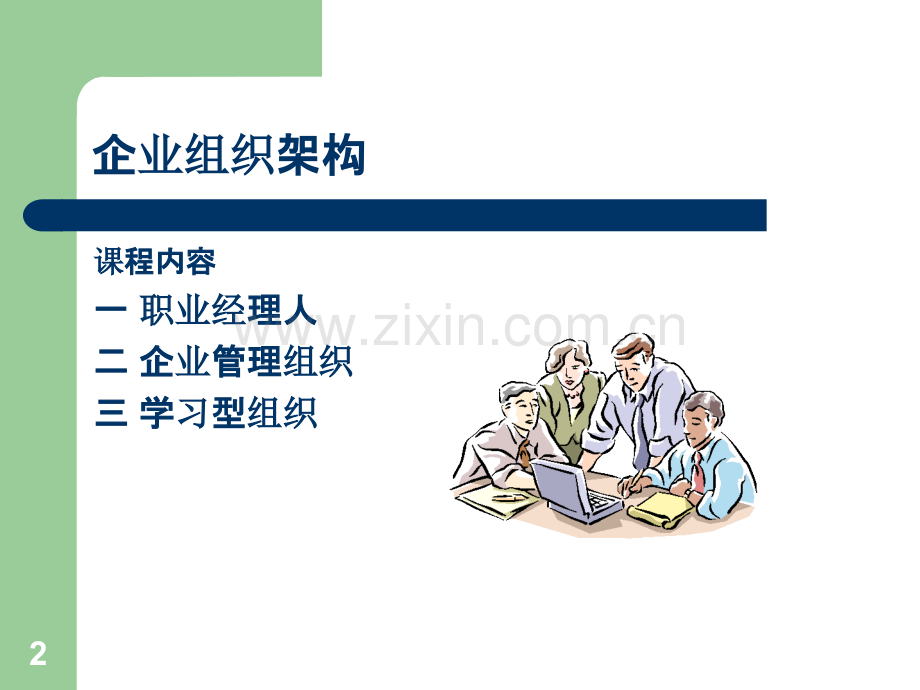 企业组织架构

课程内容

一 职业经理人

二 企业管理组织

三 学习型组织

2

www.zixin.com.cn